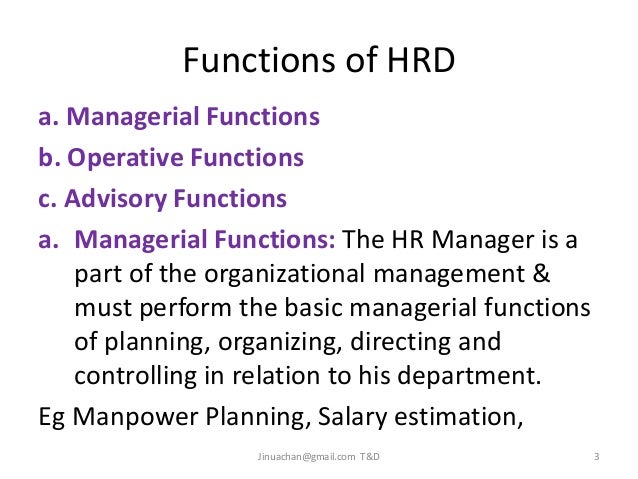 Functions of HRD

a. Managerial Functions

b. Operative Functions

c. Advisory Functions

a. Managerial Functions: The HR Manager is a part of the organizational management & must perform the basic managerial functions of planning, organizing, directing and controlling in relation to his department.

Eg Manpower Planning, Salary estimation,

Jinuachan@gmail.com T&D

3